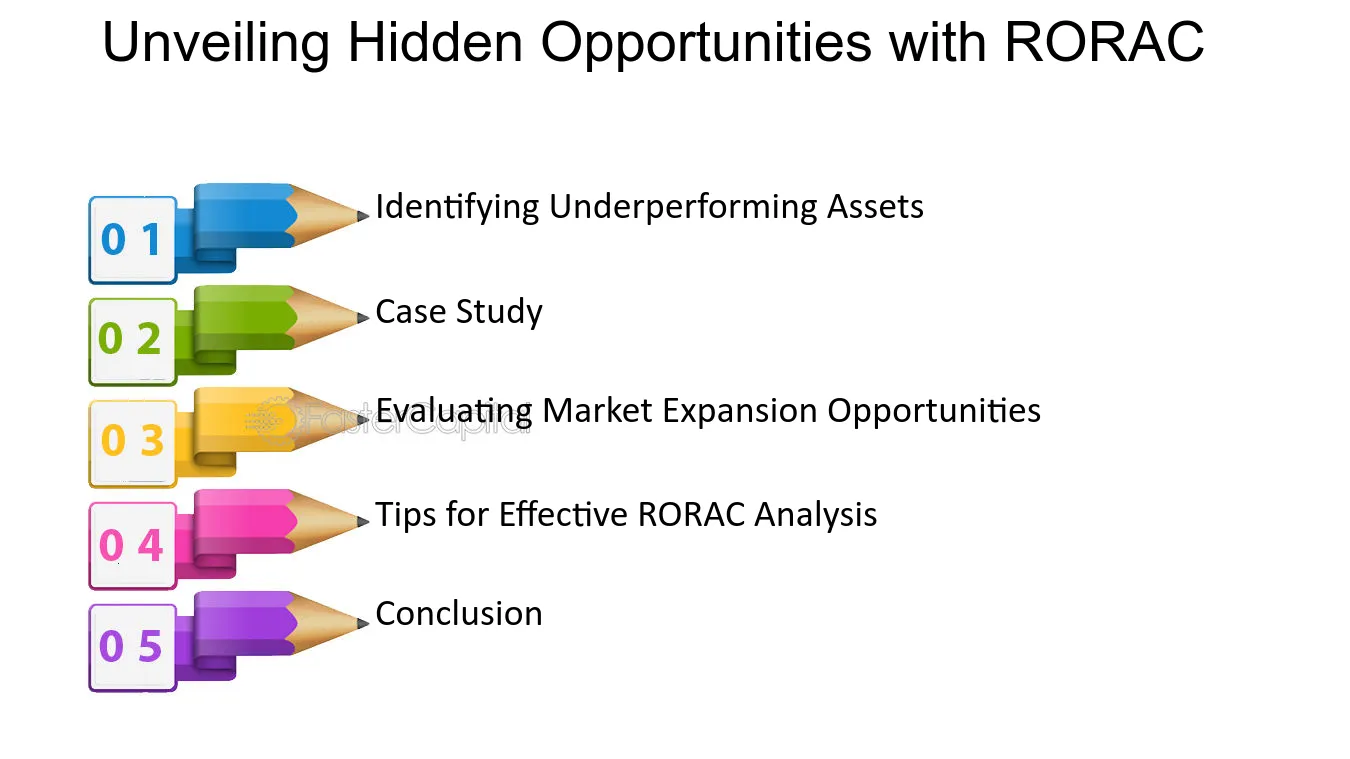 Unveiling Hidden Opportunities with RORAC

0 1
Identifying Underperforming Assets

0 2
Case Study

0 3
Evaluating Market Expansion Opportunities

0 4
Tips for Effective RORAC Analysis

0 5
Conclusion

FasterCapital